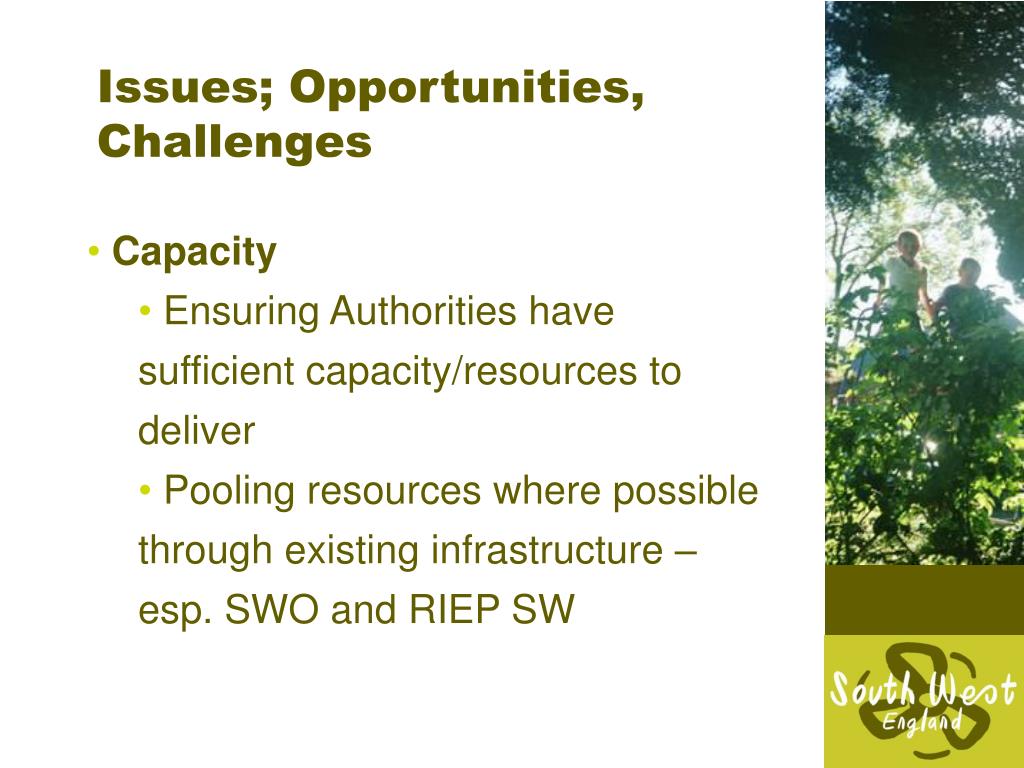 Issues; Opportunities, Challenges

• Capacity

• Ensuring Authorities have sufficient capacity/resources to deliver

• Pooling resources where possible through existing infrastructure – esp. SWO and RIEP SW

South West
England